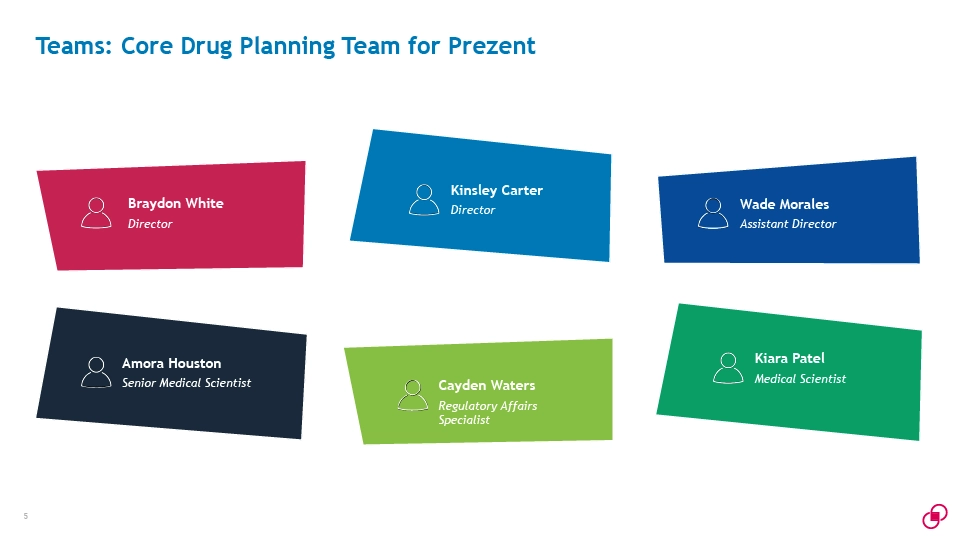 Teams: Core Drug Planning Team for Prezent

Braydon White
Director

Kinsley Carter
Director

Wade Morales
Assistant Director

Amora Houston
Senior Medical Scientist

Cayden Waters
Regulatory Affairs Specialist

Kiara Patel
Medical Scientist

5